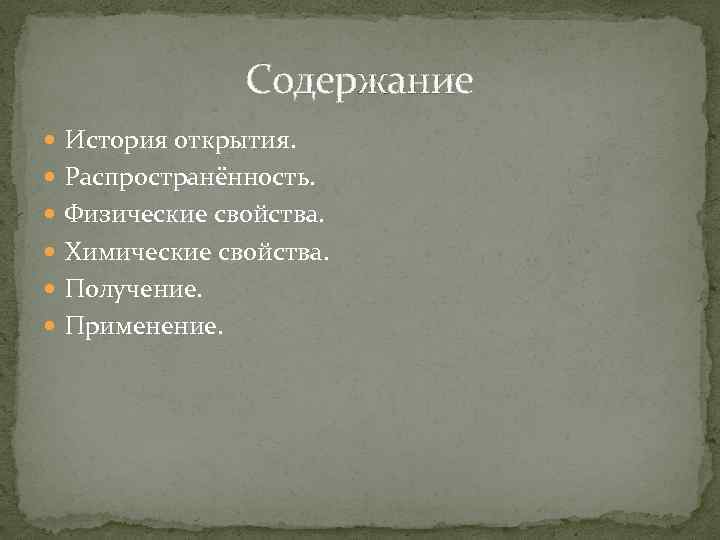 Содержание

- История открытия.
- Распространённость.
- Физические свойства.
- Химические свойства.
- Получение.
- Применение.